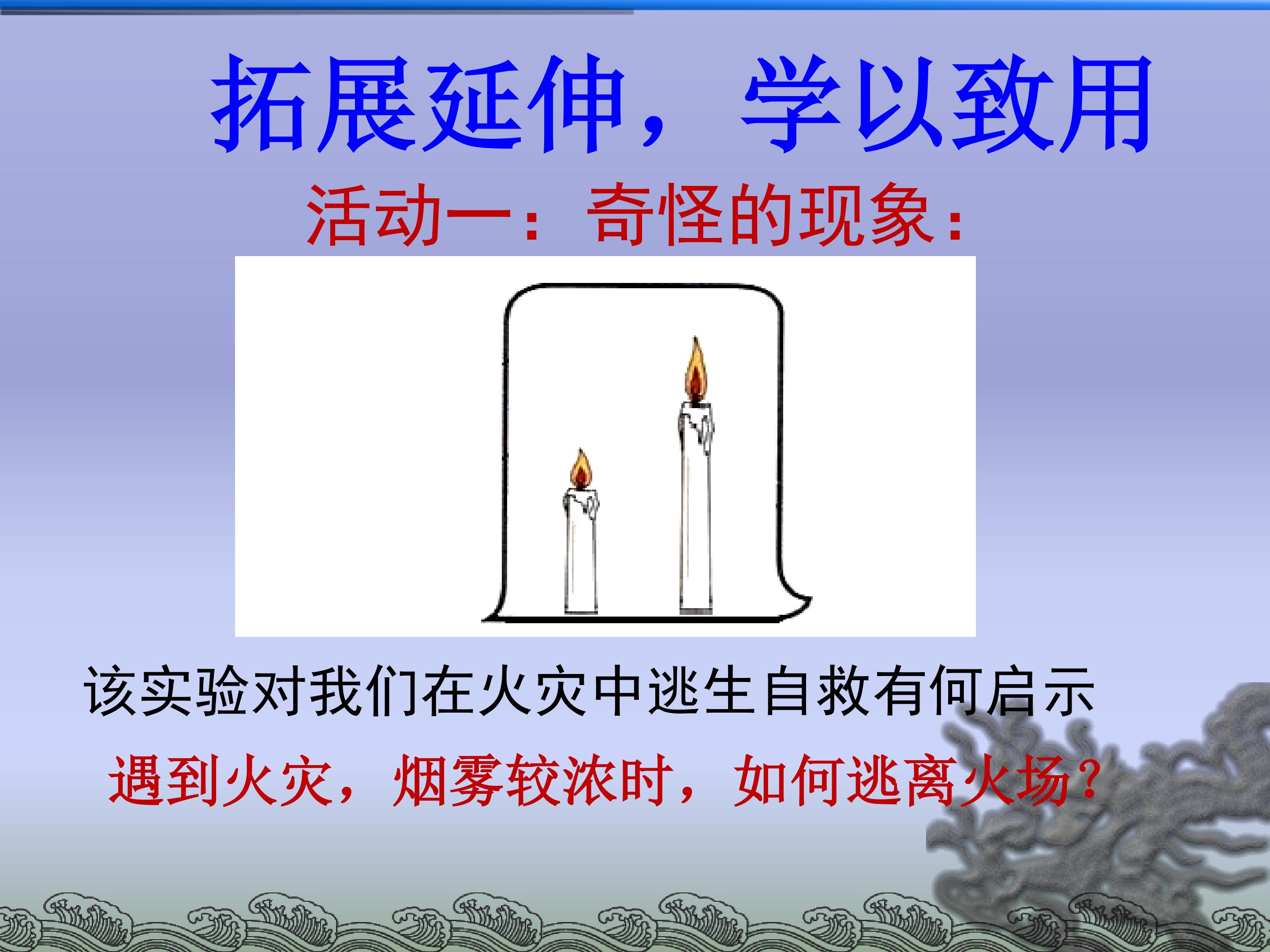 拓展延伸，学以致用

活动一：奇怪的现象：

该实验对我们在火灾中逃生自救有何启示

遇到火灾，烟雾较浓时，如何逃离火场？